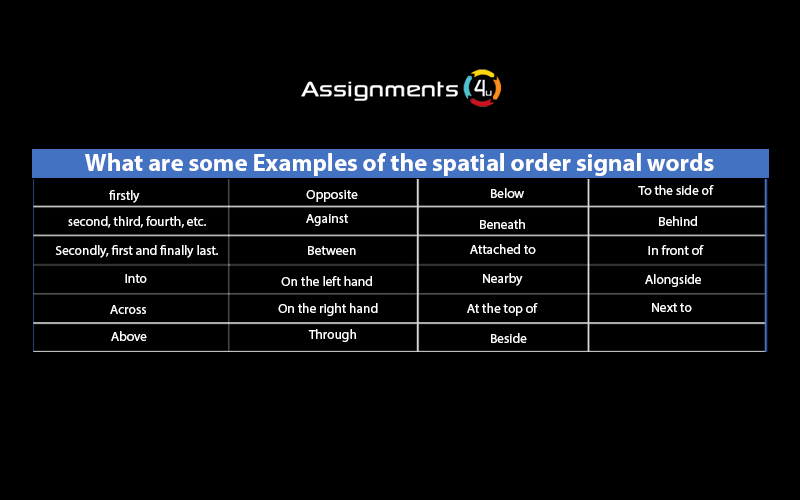 Assignments 4u

What are some Examples of the spatial order signal words

| firstly | Opposite | Below | To the side of |
|---|---|---|---|
| second, third, fourth, etc. | Against | Beneath | Behind |
| Secondly, first and finally last. | Between | Attached to | In front of |
| Into | On the left hand | Nearby | Alongside |
| Across | On the right hand | At the top of | Next to |
| Above | Through | Beside | |